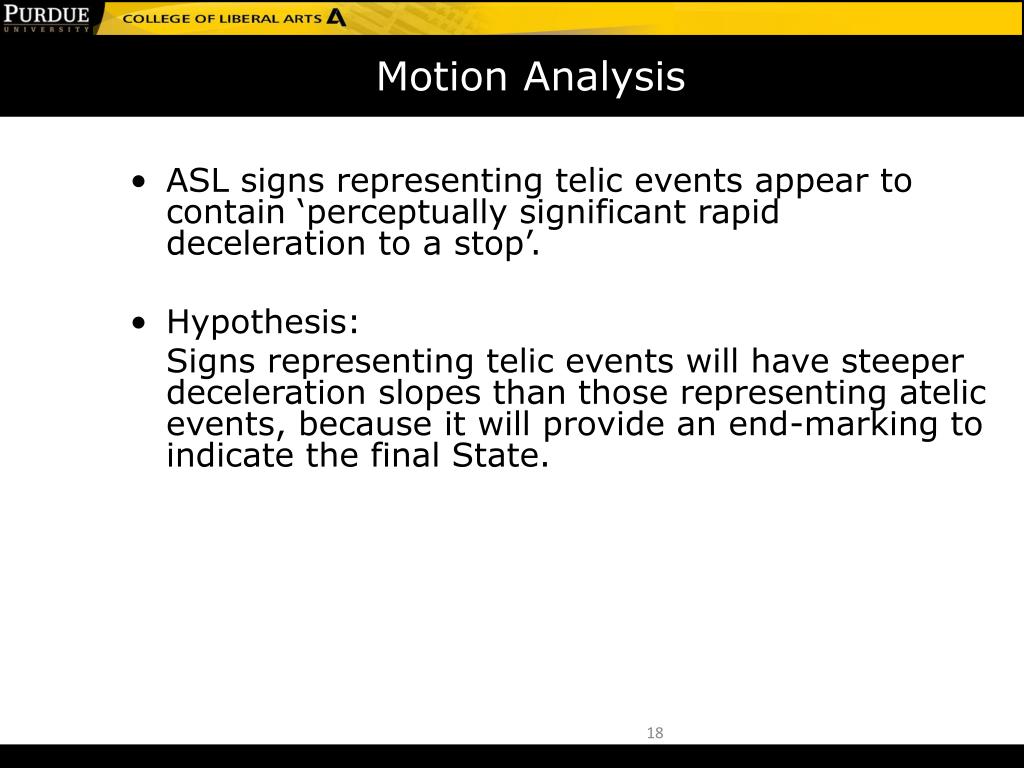 PURDUE
UNIVERSITY
COLLEGE OF LIBERAL ARTS

Motion Analysis

• ASL signs representing telic events appear to contain ‘perceptually significant rapid deceleration to a stop’.

• Hypothesis:

Signs representing telic events will have steeper deceleration slopes than those representing atelic events, because it will provide an end-marking to indicate the final State.

18